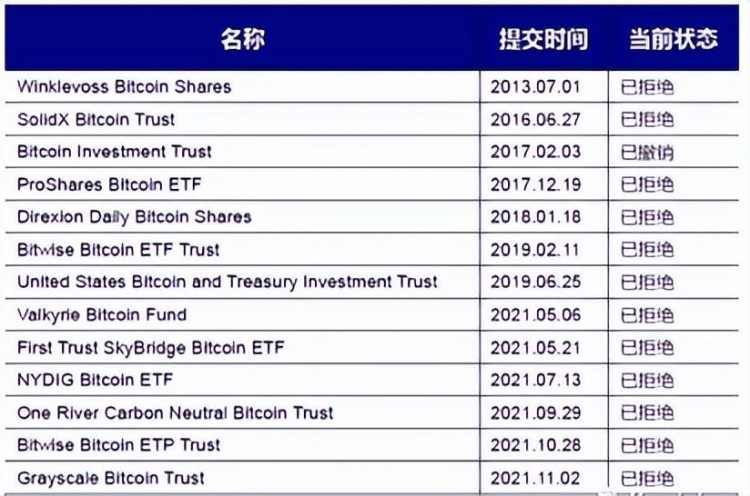 | 名称 | 提交时间 | 当前状态 |
|---|---|---|
| Winklevoss Bitcoin Shares | 2013.07.01 | 已拒绝 |
| SolidX Bitcoin Trust | 2016.06.27 | 已拒绝 |
| Bitcoin Investment Trust | 2017.02.03 | 已撤销 |
| ProShares Bitcoin ETF | 2017.12.19 | 已拒绝 |
| Direxion Daily Bitcoin Shares | 2018.01.18 | 已拒绝 |
| Bitwise Bitcoin ETF Trust | 2019.02.11 | 已拒绝 |
| United States Bitcoin and Treasury Investment Trust | 2019.06.25 | 已拒绝 |
| Valkyrie Bitcoin Fund | 2021.05.06 | 已拒绝 |
| First Trust SkyBridge Bitcoin ETF | 2021.05.21 | 已拒绝 |
| NYDIG Bitcoin ETF | 2021.07.13 | 已拒绝 |
| One River Carbon Neutral Bitcoin Trust | 2021.09.29 | 已拒绝 |
| Bitwise Bitcoin ETP Trust | 2021.10.28 | 已拒绝 |
| Grayscale Bitcoin Trust | 2021.11.02 | 已拒绝 |